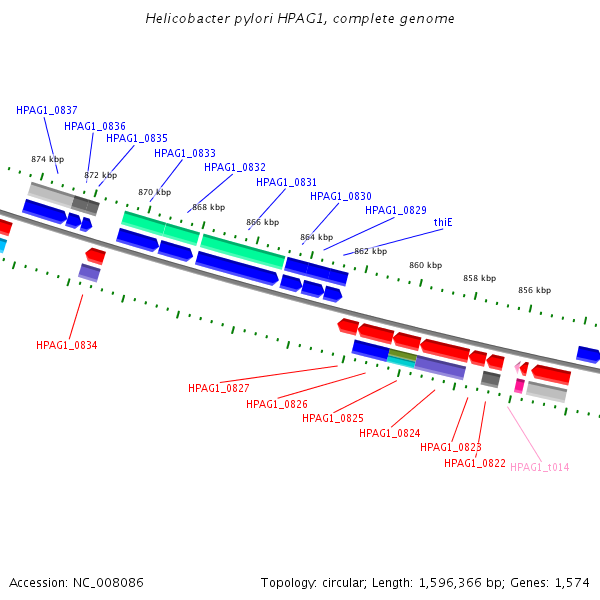 Helicobacter pylori HPAG1, complete genome

HPAG1_0837
HPAG1_0836
HPAG1_0835
HPAG1_0833
HPAG1_0832
HPAG1_0831
HPAG1_0830
HPAG1_0829
thiE

874 kbp
872 kbp
870 kbp
868 kbp
866 kbp
864 kbp
862 kbp
860 kbp
858 kbp
856 kbp

HPAG1_0834
HPAG1_0827
HPAG1_0826
HPAG1_0825
HPAG1_0824
HPAG1_0823
HPAG1_0822
HPAG1_t014

Accession: NC_008086
Topology: circular; Length: 1,596,366 bp; Genes: 1,574